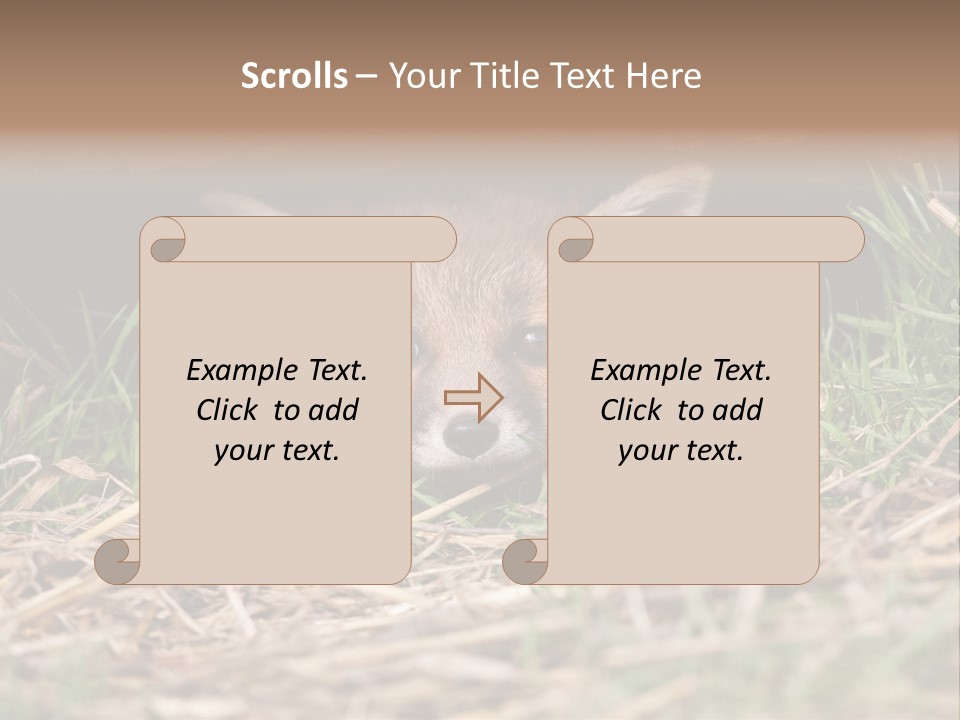 Scrolls – Your Title Text Here

Example Text. Click to add your text.

Example Text. Click to add your text.